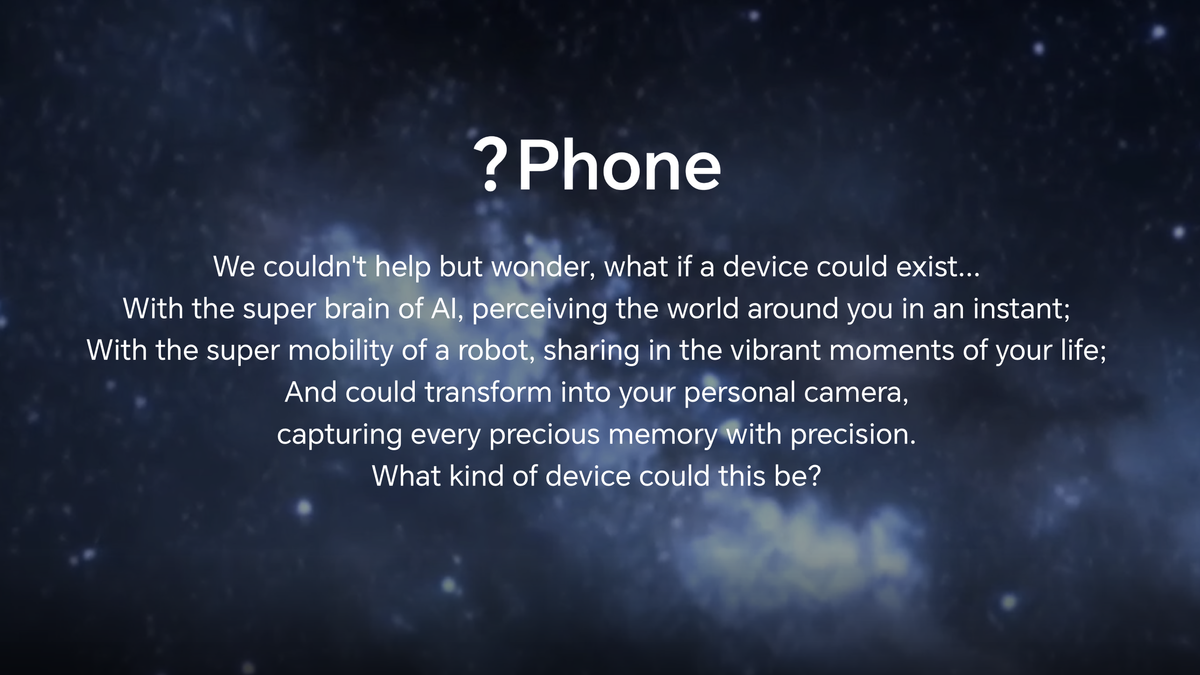 ?Phone

We couldn't help but wonder, what if a device could exist...
With the super brain of AI, perceiving the world around you in an instant;
With the super mobility of a robot, sharing in the vibrant moments of your life;
And could transform into your personal camera,
capturing every precious memory with precision.
What kind of device could this be?